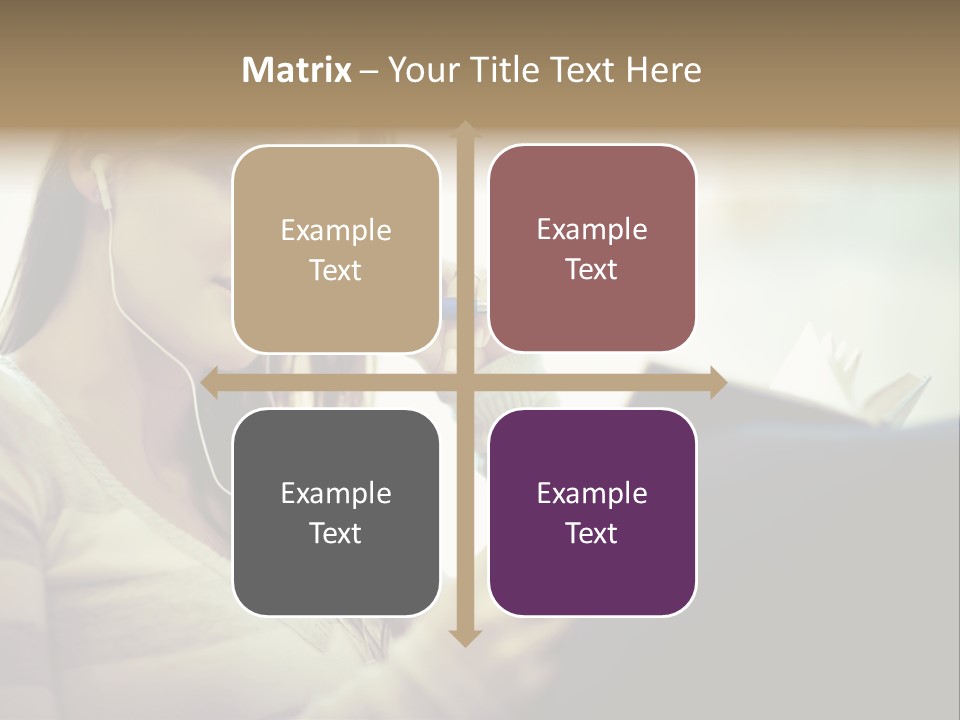 Matrix – Your Title Text Here

Example Text

Example Text

Example Text

Example Text